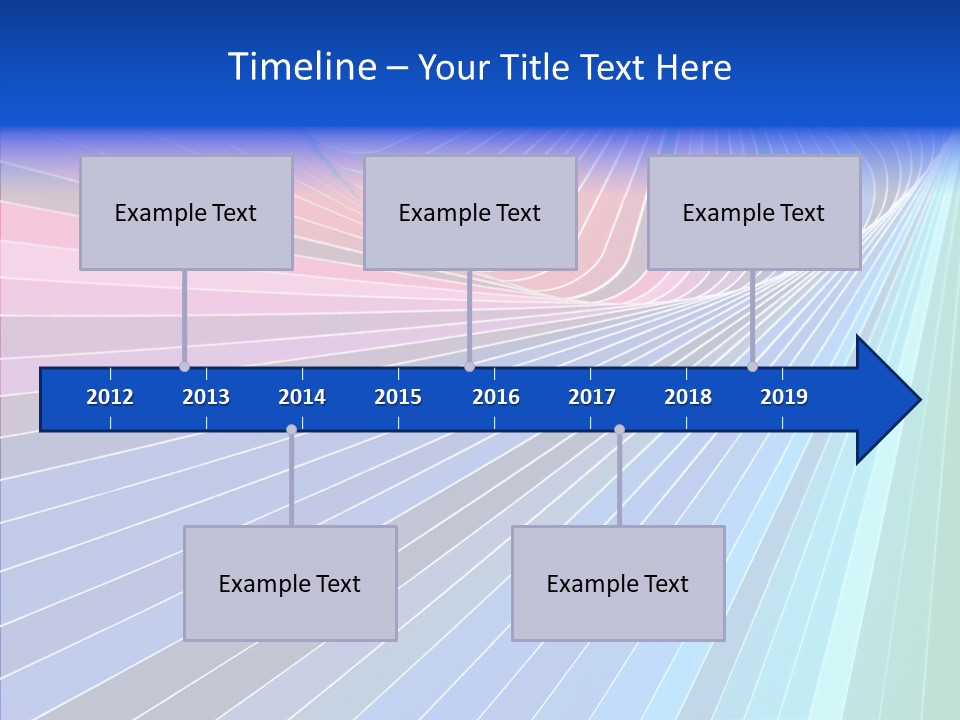 Timeline – Your Title Text Here

Example Text

Example Text

Example Text

2012 2013 2014 2015 2016 2017 2018 2019

Example Text

Example Text